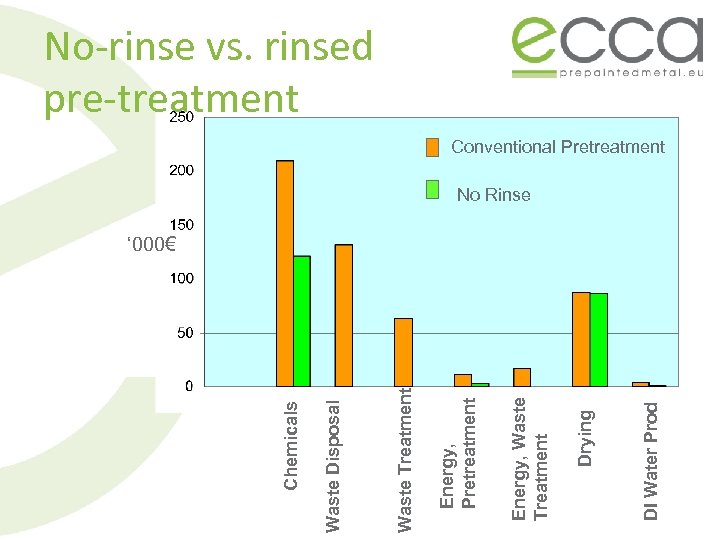 No-rinse vs. rinsed pre-treatment

ecca
prepaintedmetal.eu

250
200
150
100
50
0

'000€

Conventional Pretreatment
No Rinse

Chemicals
Waste Disposal
Waste Treatment
Energy, Pretreatment
Energy, Waste Treatment
Drying
DI Water Prod